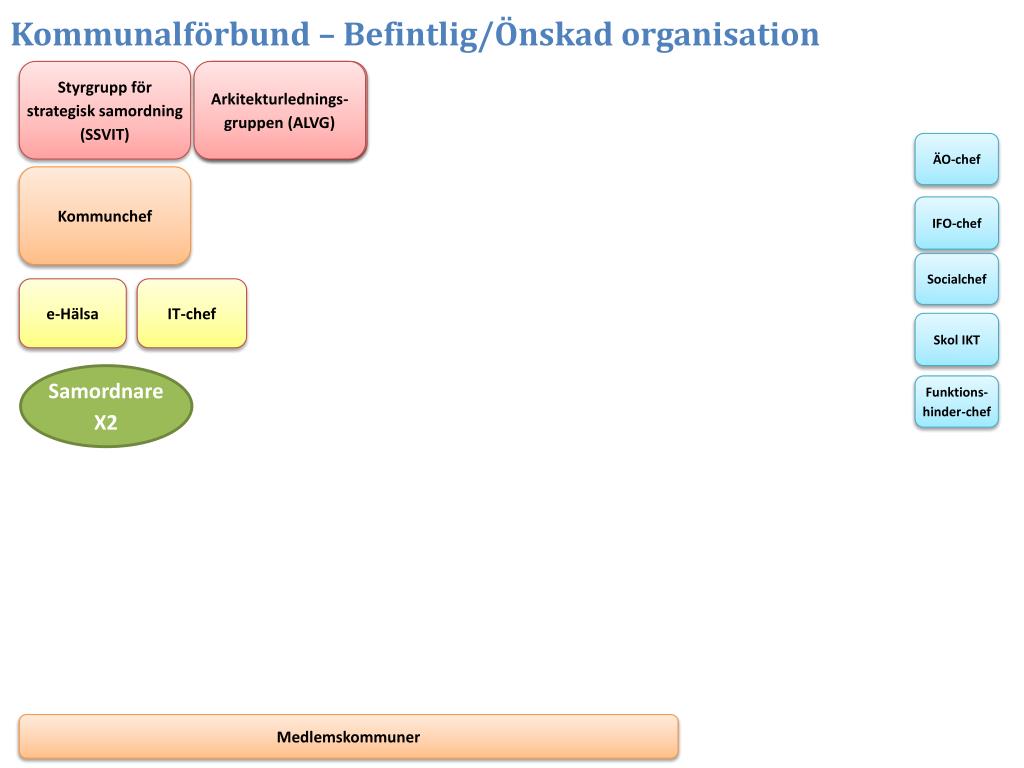 Kommunalförbund – Befintlig/Önskad organisation

Styrgrupp för strategisk samordning (SSVIT)

Arkitekturlednings-gruppen (ALVG)

Kommunchef

e-Hälsa

IT-chef

Samordnare X2

ÄO-chef

IFO-chef

Socialchef

Skol IKT

Funktions-hinder-chef

Medlemskommuner